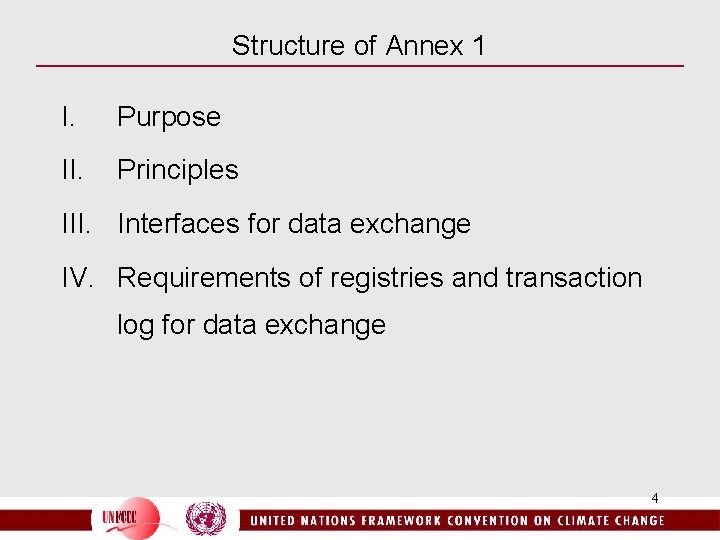 Structure of Annex 1

I. Purpose

II. Principles

III. Interfaces for data exchange

IV. Requirements of registries and transaction log for data exchange

4

UNFCCC

UNITED NATIONS FRAMEWORK CONVENTION ON CLIMATE CHANGE